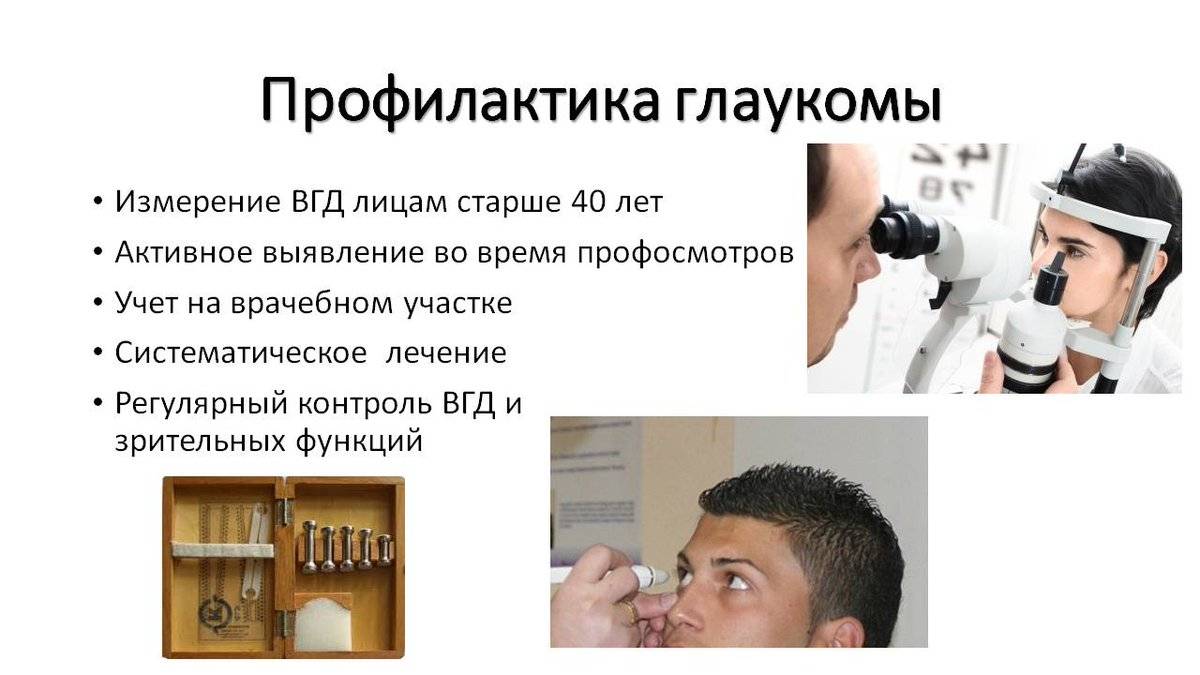 Профилактика глаукомы

• Измерение ВГД лицам старше 40 лет
• Активное выявление во время профосмотров
• Учет на врачебном участке
• Систематическое  лечение
• Регулярный контроль ВГД и зрительных функций